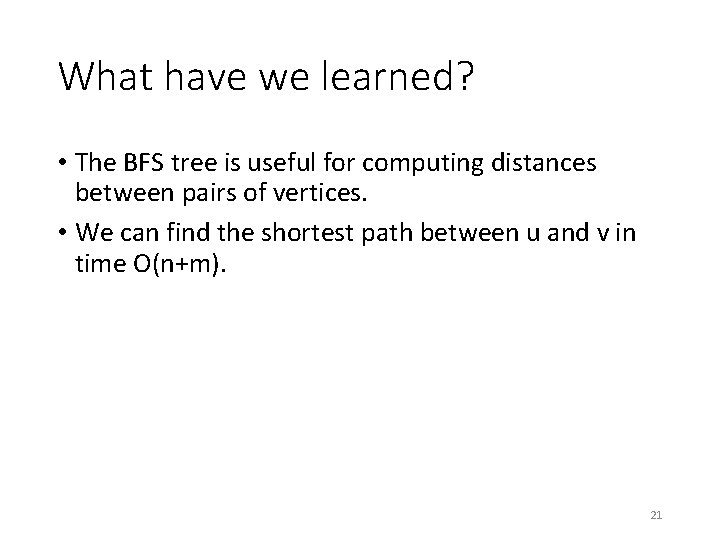 What have we learned?

• The BFS tree is useful for computing distances between pairs of vertices.

• We can find the shortest path between u and v in time O(n+m).

21